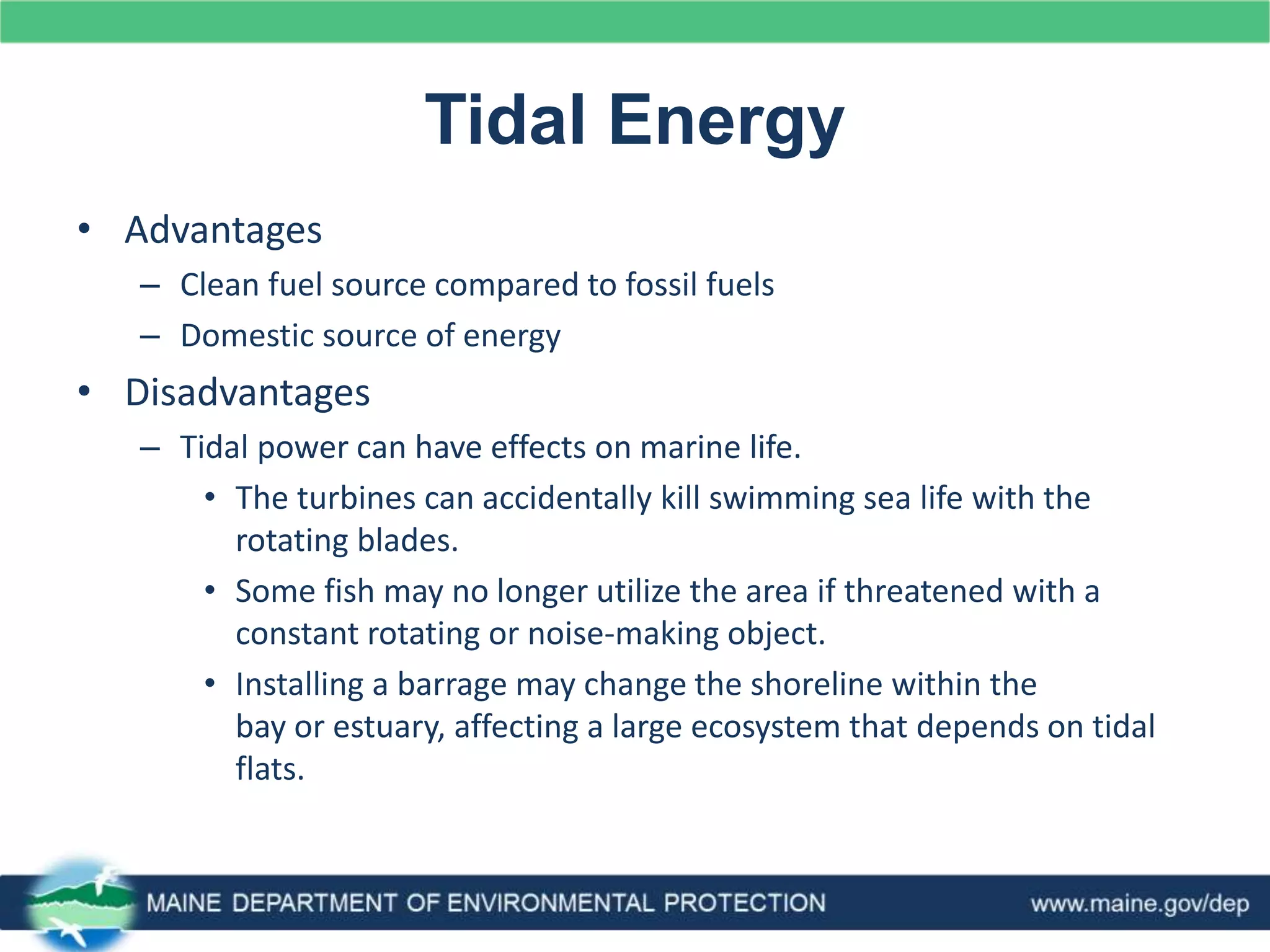 Tidal Energy

• Advantages
– Clean fuel source compared to fossil fuels
– Domestic source of energy
• Disadvantages
– Tidal power can have effects on marine life.
• The turbines can accidentally kill swimming sea life with the rotating blades.
• Some fish may no longer utilize the area if threatened with a constant rotating or noise-making object.
• Installing a barrage may change the shoreline within the bay or estuary, affecting a large ecosystem that depends on tidal flats.

MAINE DEPARTMENT OF ENVIRONMENTAL PROTECTION www.maine.gov/dep